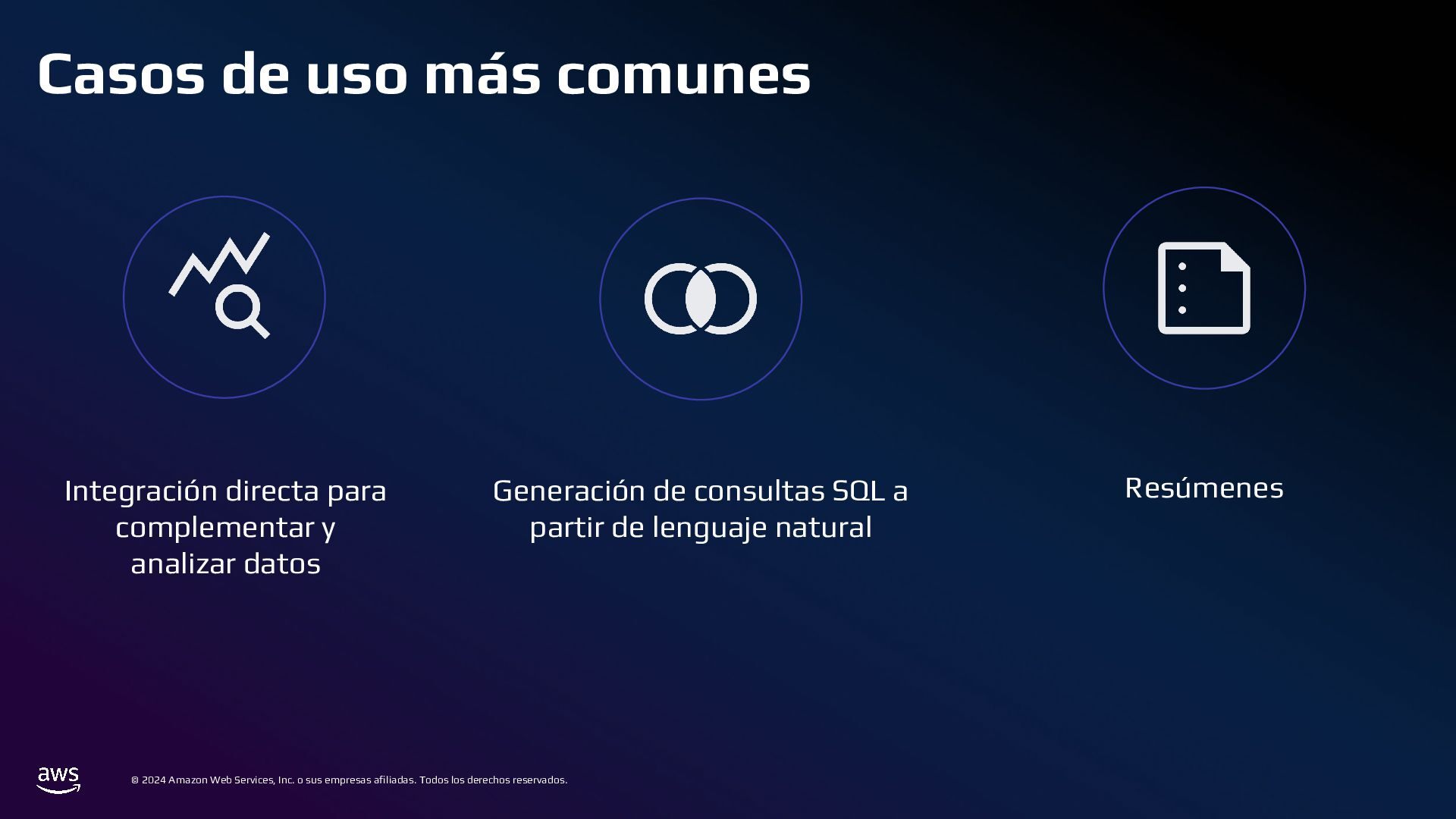 Casos de uso más comunes

Integración directa para complementar y analizar datos

Generación de consultas SQL a partir de lenguaje natural

Resúmenes

aws

© 2024 Amazon Web Services, Inc. o sus empresas afiliadas. Todos los derechos reservados.